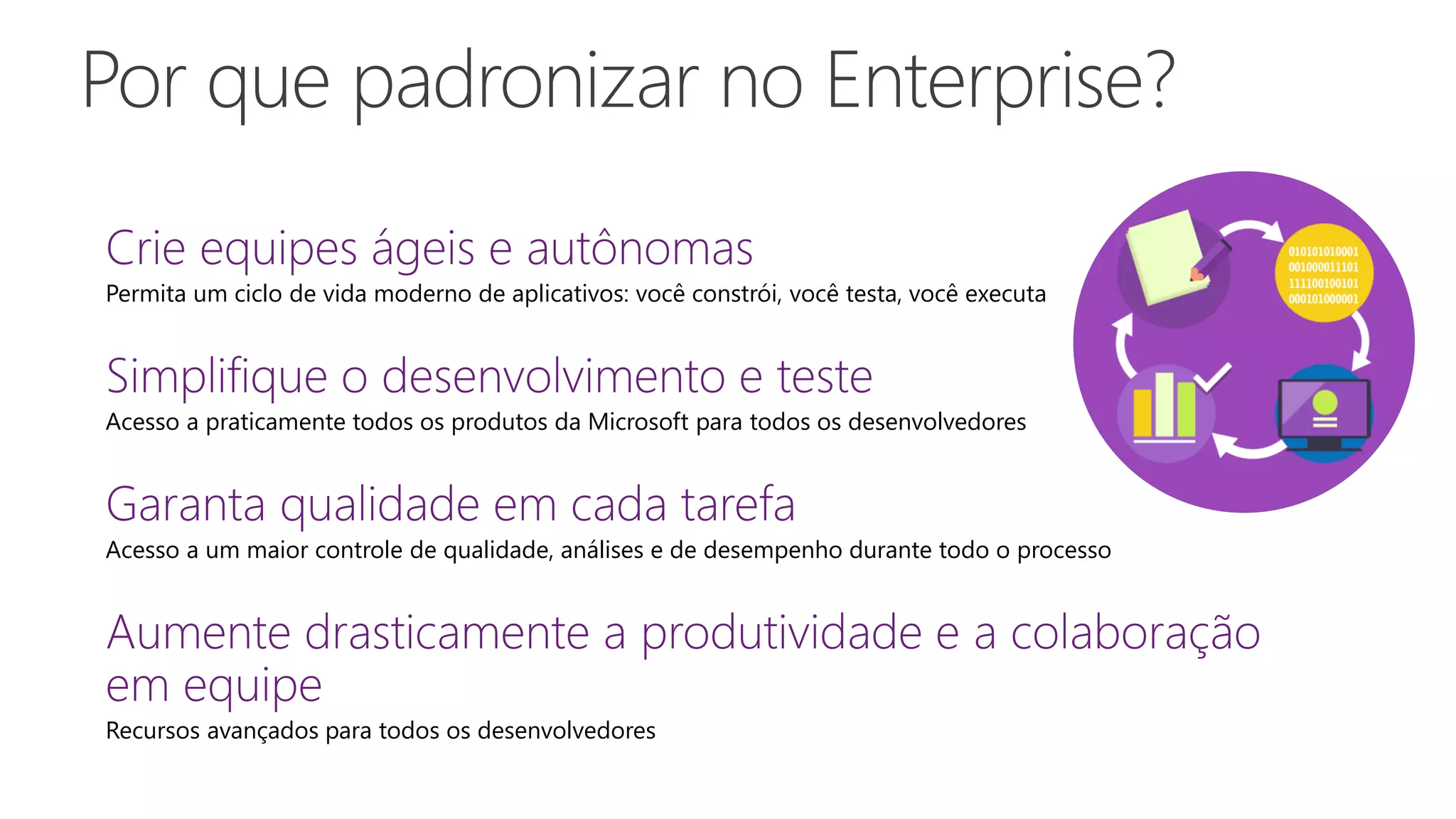 Por que padronizar no Enterprise?

Crie equipes ágeis e autônomas
Permita um ciclo de vida moderno de aplicativos: você constrói, você testa, você executa

Simplifique o desenvolvimento e teste
Acesso a praticamente todos os produtos da Microsoft para todos os desenvolvedores

Garanta qualidade em cada tarefa
Acesso a um maior controle de qualidade, análises e de desempenho durante todo o processo

Aumente drasticamente a produtividade e a colaboração em equipe
Recursos avançados para todos os desenvolvedores

010101010001
001000011101
111100100101
000101000001